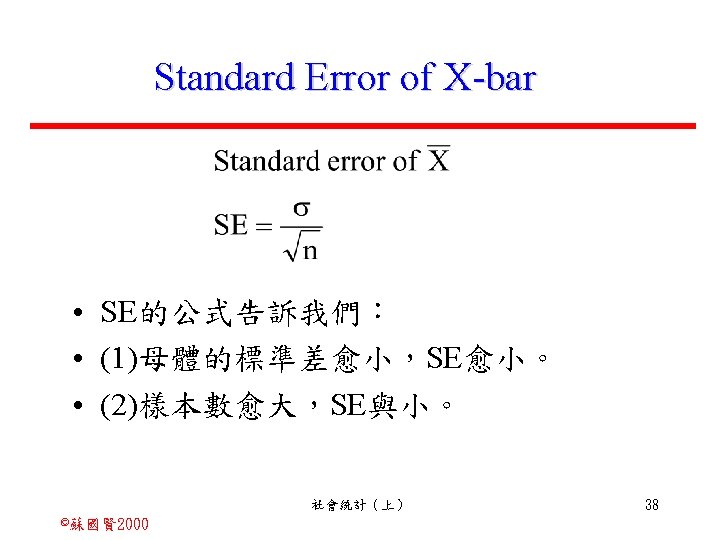 Standard Error of X-bar

Standard error of $\overline{X}$

$SE = \frac{\sigma}{\sqrt{n}}$

• SE的公式告訴我們：
• (1)母體的標準差愈小，SE愈小。
• (2)樣本數愈大，SE與小。

社會統計（上）

38

©蘇國賢2000